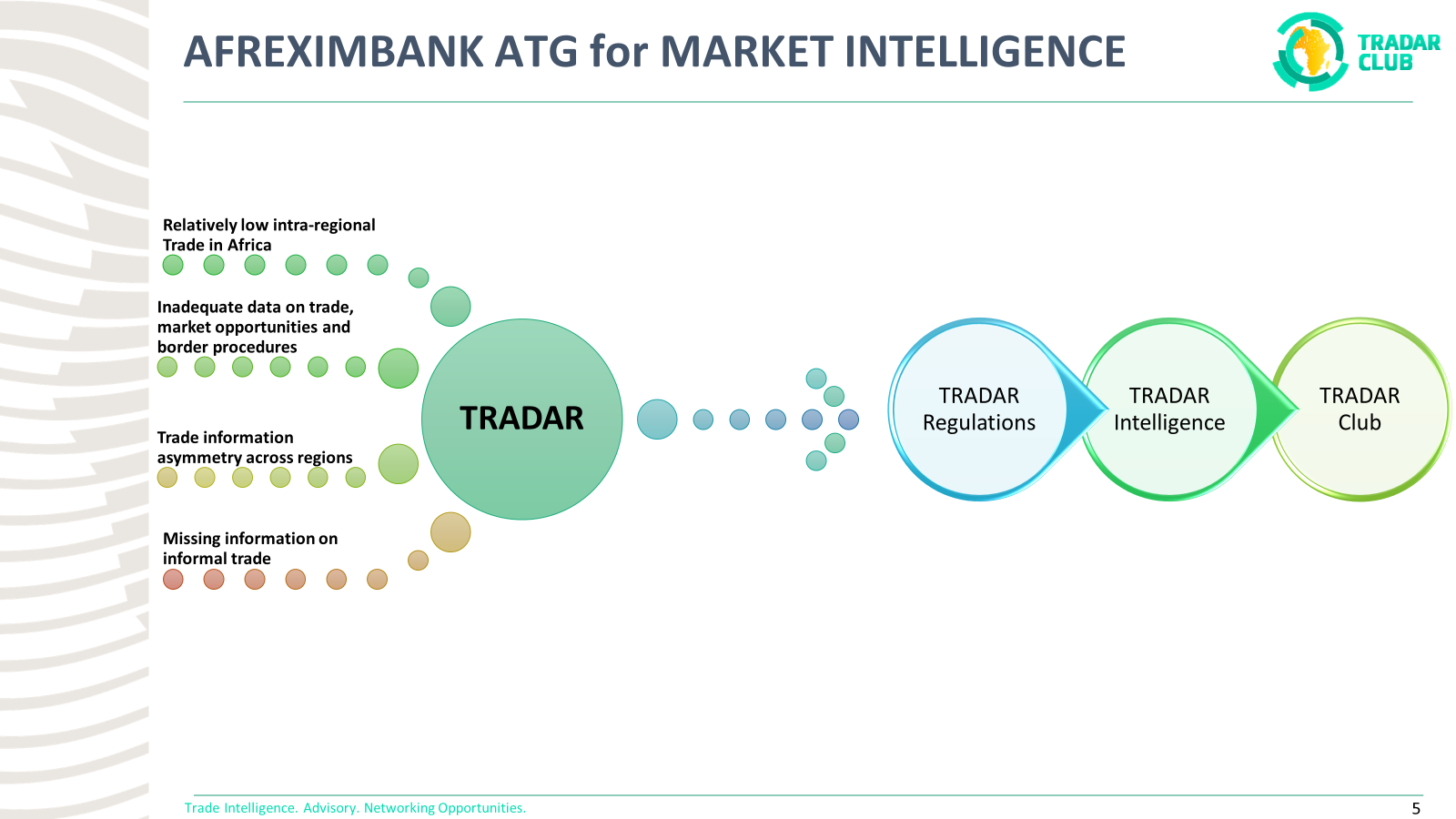 AFREXIMBANK ATG for MARKET INTELLIGENCE

TRADAR CLUB

Relatively low intra-regional Trade in Africa

Inadequate data on trade, market opportunities and border procedures

Trade information asymmetry across regions

Missing information on informal trade

TRADAR

TRADAR Regulations

TRADAR Intelligence

TRADAR Club

Trade Intelligence. Advisory. Networking Opportunities.

5